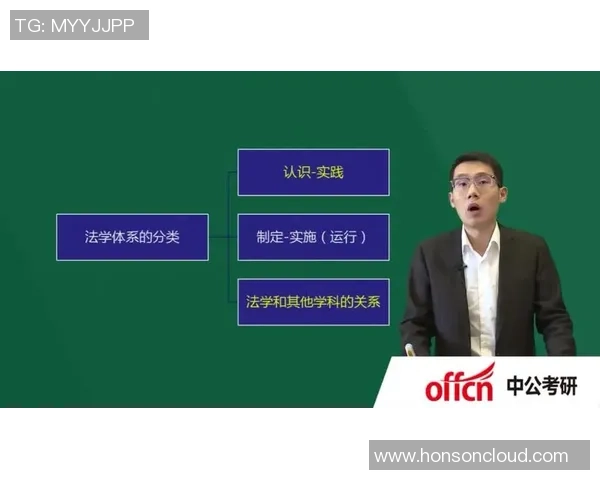 TG: MYYJJPP

法学体系的分类

认识-实践

制定-实施（运行）

法学和其他学科的关系

offcn 中公考研

www.honsoncloud.com